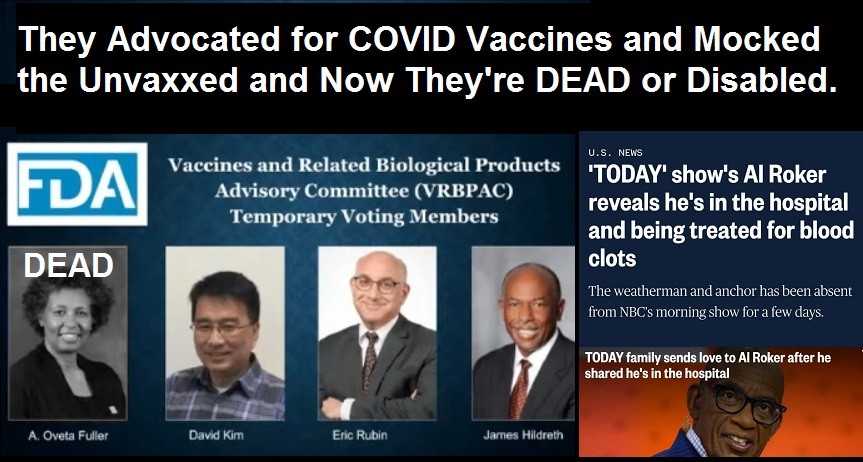 They Advocated for COVID Vaccines and Mocked the Unvaxxed and Now They're DEAD or Disabled.

FDA

Vaccines and Related Biological Products Advisory Committee (VRBPAC) Temporary Voting Members

DEAD

A. Oveta Fuller

David Kim

Eric Rubin

James Hildreth

U.S. NEWS

'TODAY' show's Al Roker reveals he's in the hospital and being treated for blood clots

The weatherman and anchor has been absent from NBC's morning show for a few days.

TODAY family sends love to Al Roker after he shared he's in the hospital